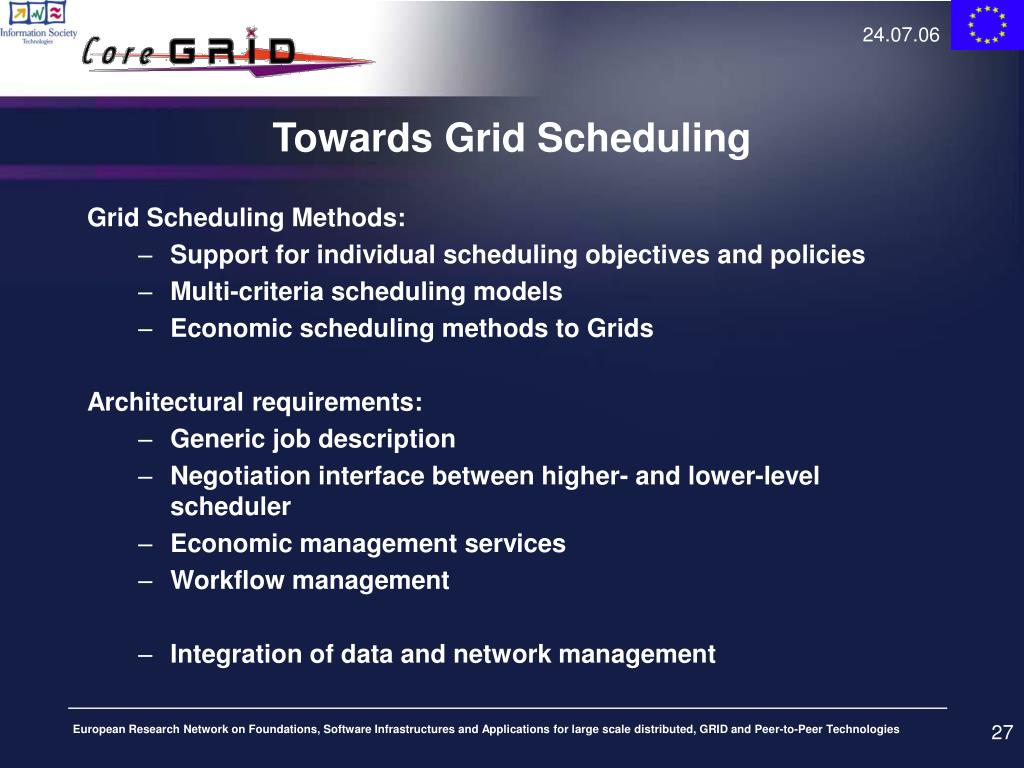 Information Society Technologies

Core GRID

24.07.06

Towards Grid Scheduling

Grid Scheduling Methods:
– Support for individual scheduling objectives and policies
– Multi-criteria scheduling models
– Economic scheduling methods to Grids

Architectural requirements:
– Generic job description
– Negotiation interface between higher- and lower-level scheduler
– Economic management services
– Workflow management

– Integration of data and network management

European Research Network on Foundations, Software Infrastructures and Applications for large scale distributed, GRID and Peer-to-Peer Technologies

27